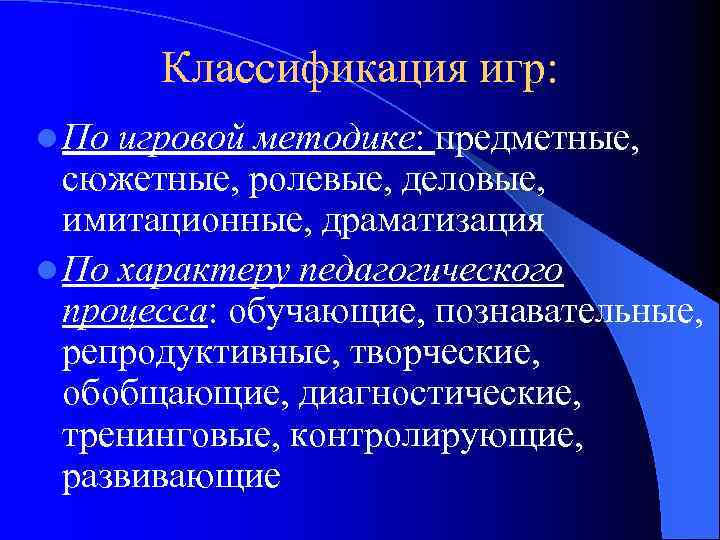 Классификация игр:

По игровой методике: предметные, сюжетные, ролевые, деловые, имитационные, драматизация

По характеру педагогического процесса: обучающие, познавательные, репродуктивные, творческие, обобщающие, диагностические, тренинговые, контролирующие, развивающие